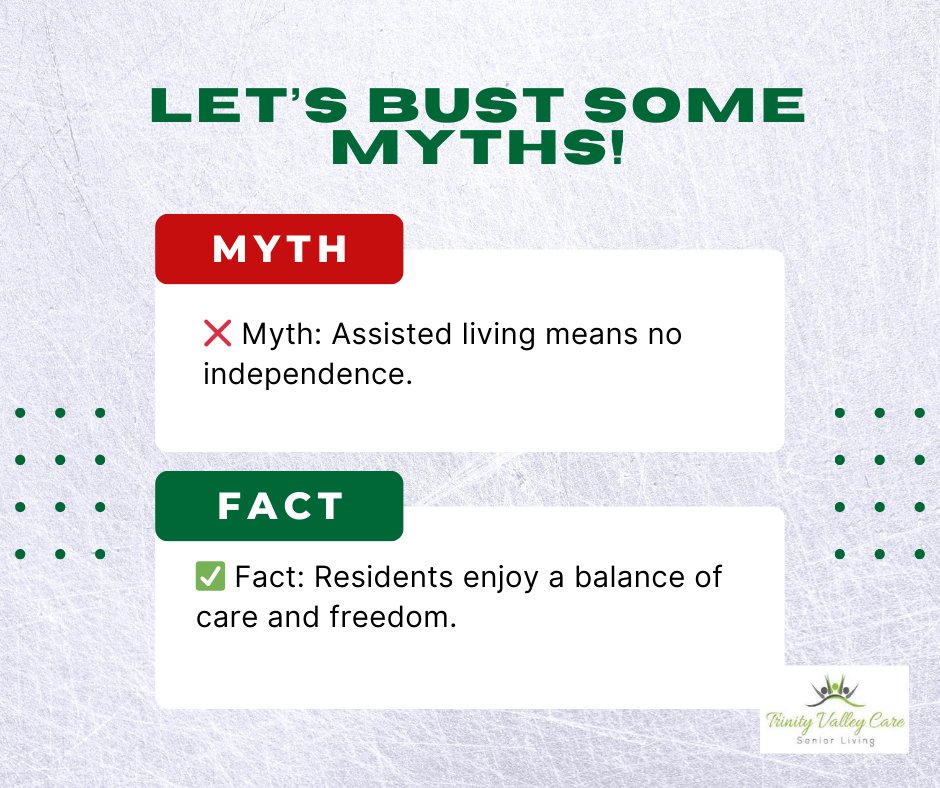 LET'S BUST SOME MYTHS!

MYTH

❌ Myth: Assisted living means no independence.

FACT

✅ Fact: Residents enjoy a balance of care and freedom.

Trinity Valley Care
Senior Living